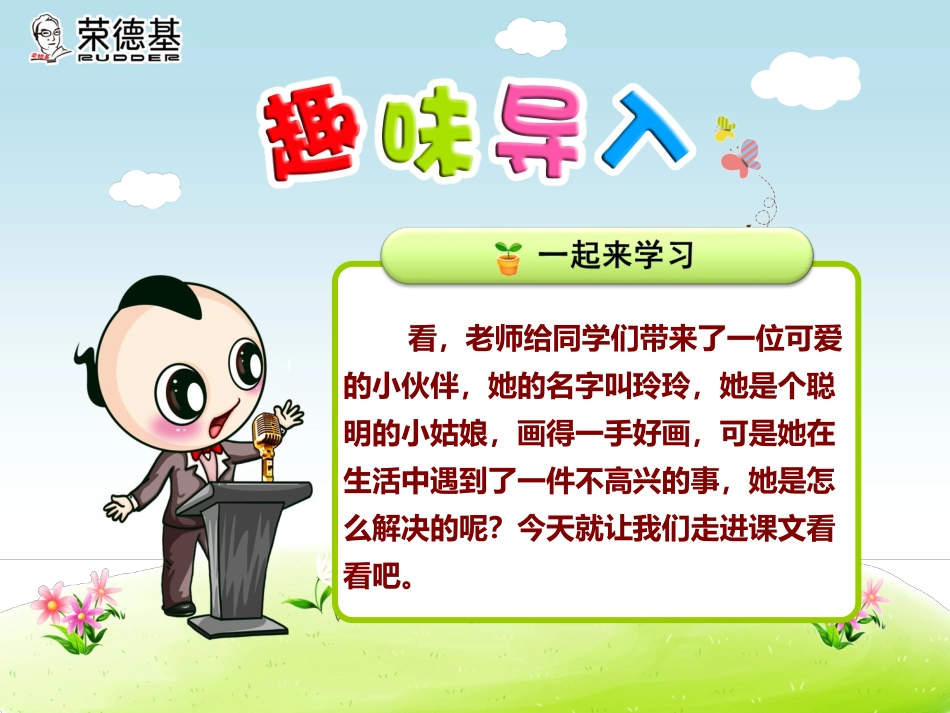 荣德基
RUDDER

趣味导入

一起来学习

看，老师给同学们带来了一位可爱的小伙伴，她的名字叫玲玲，她是个聪明的小姑娘，画得一手好画，可是她在生活中遇到了一件不高兴的事，她是怎么解决的呢？今天就让我们走进课文看看吧。